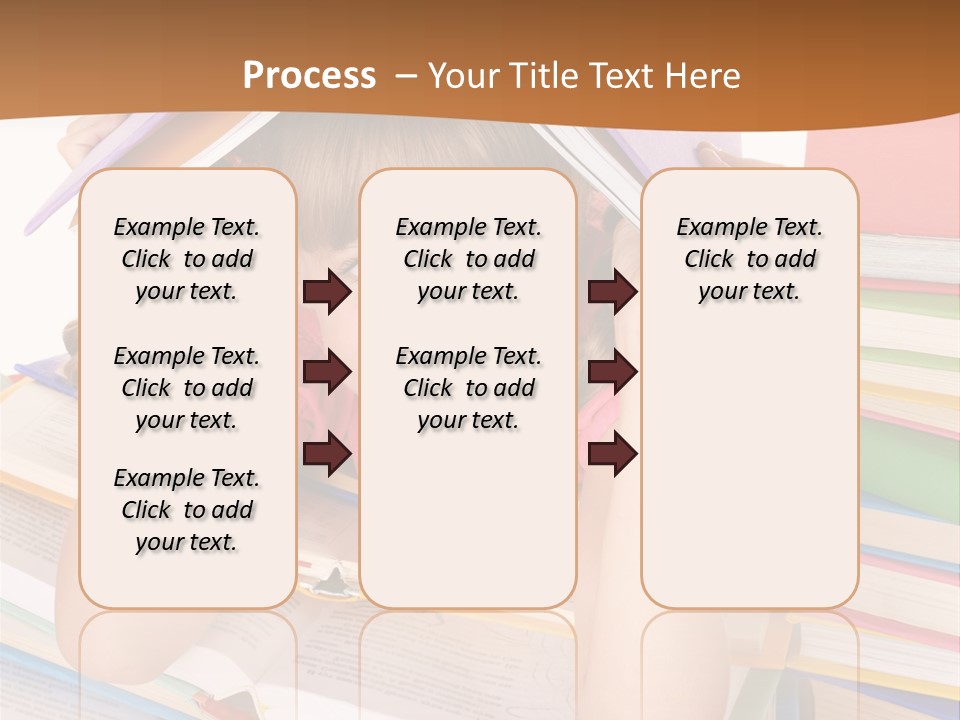 Process – Your Title Text Here

Example Text. Click to add your text.

Example Text. Click to add your text.

Example Text. Click to add your text.

Example Text. Click to add your text.

Example Text. Click to add your text.

Example Text. Click to add your text.